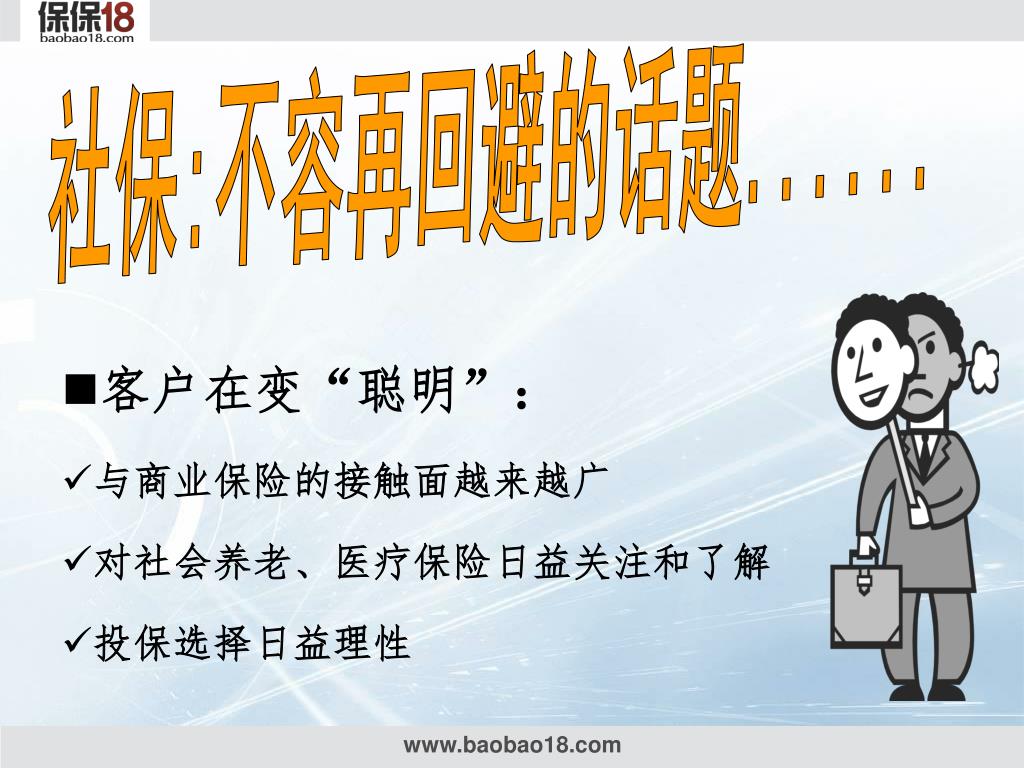 保保18
baobao18.com

社保:不容再回避的话题……

■客户在变“聪明”:

✓与商业保险的接触面越来越广

✓对社会养老、医疗保险日益关注和了解

✓投保选择日益理性

www.baobao18.com